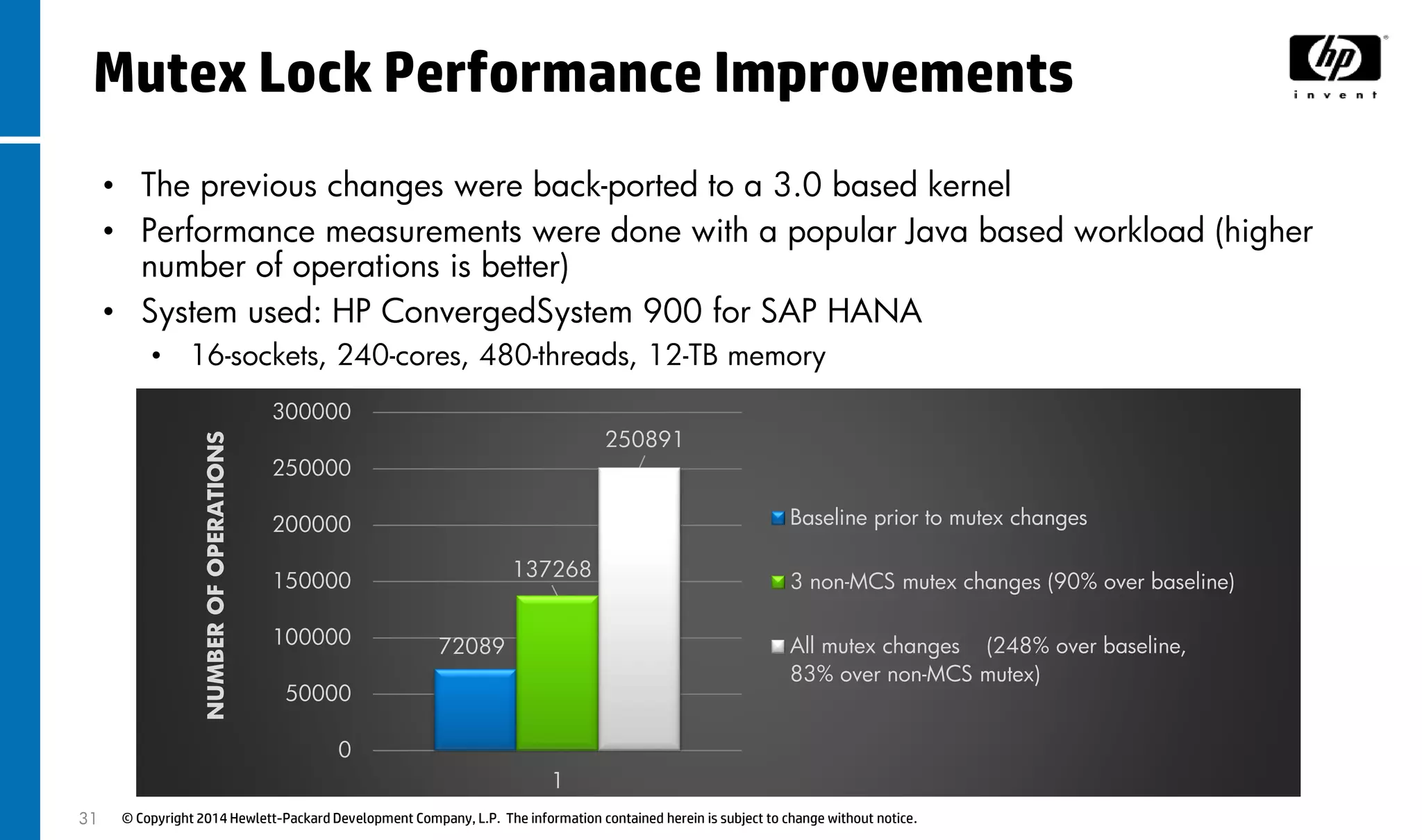 Mutex Lock Performance Improvements

hp
invent

• The previous changes were back-ported to a 3.0 based kernel
• Performance measurements were done with a popular Java based workload (higher number of operations is better)
• System used: HP ConvergedSystem 900 for SAP HANA
  • 16-sockets, 240-cores, 480-threads, 12-TB memory

NUMBER OF OPERATIONS

300000
250000
200000
150000
100000
50000
0

72089
137268
250891

1

Baseline prior to mutex changes
3 non-MCS mutex changes (90% over baseline)
All mutex changes (248% over baseline, 83% over non-MCS mutex)

31 © Copyright 2014 Hewlett-Packard Development Company, L.P. The information contained herein is subject to change without notice.